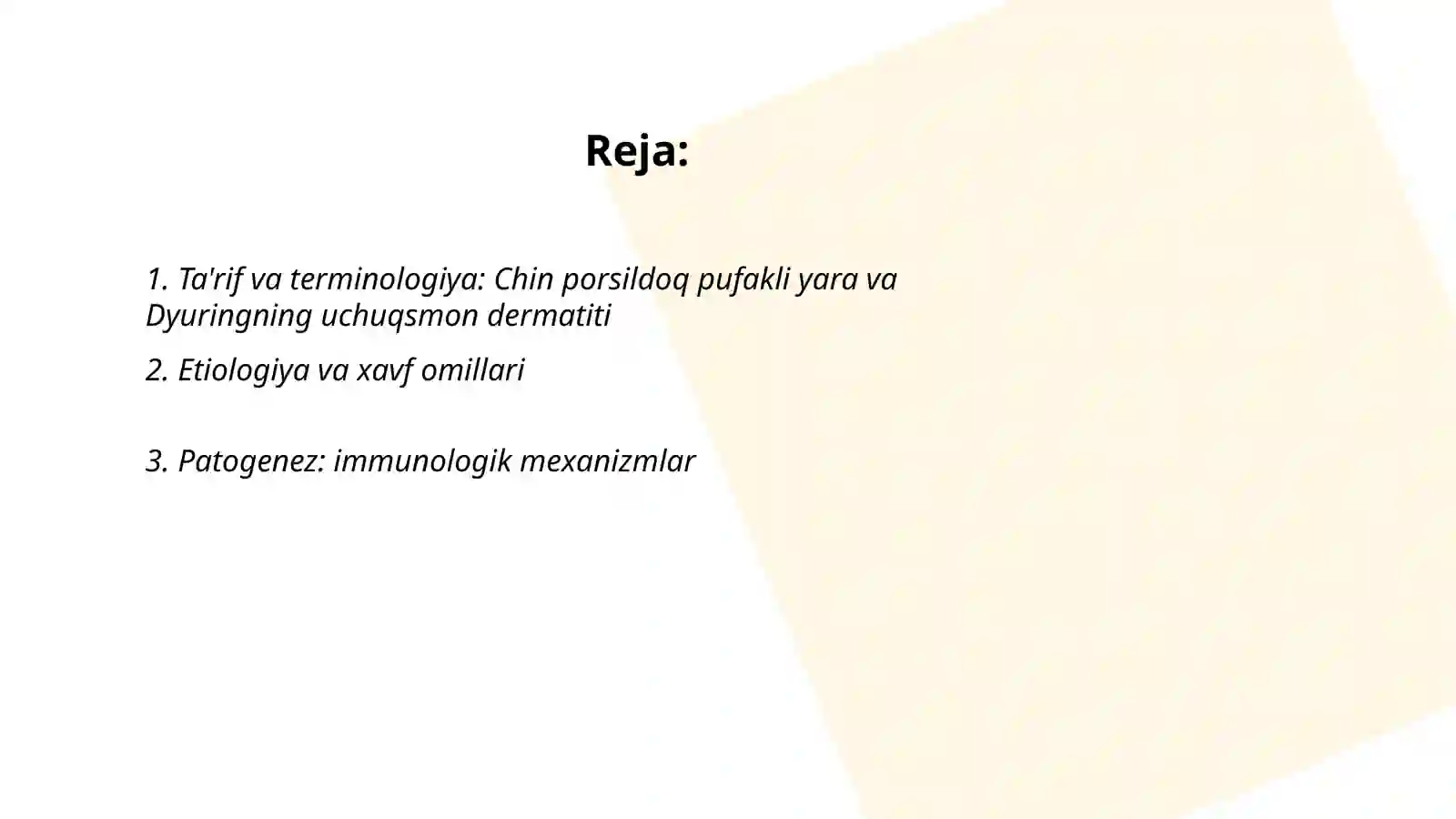 Reja:

1. Ta'rif va terminologiya: Chin porsildoq pufakli yara va Dyuringning uchuqsmon dermatiti

2. Etiologiya va xavf omillari

3. Patogenez: immunologik mexanizmlar